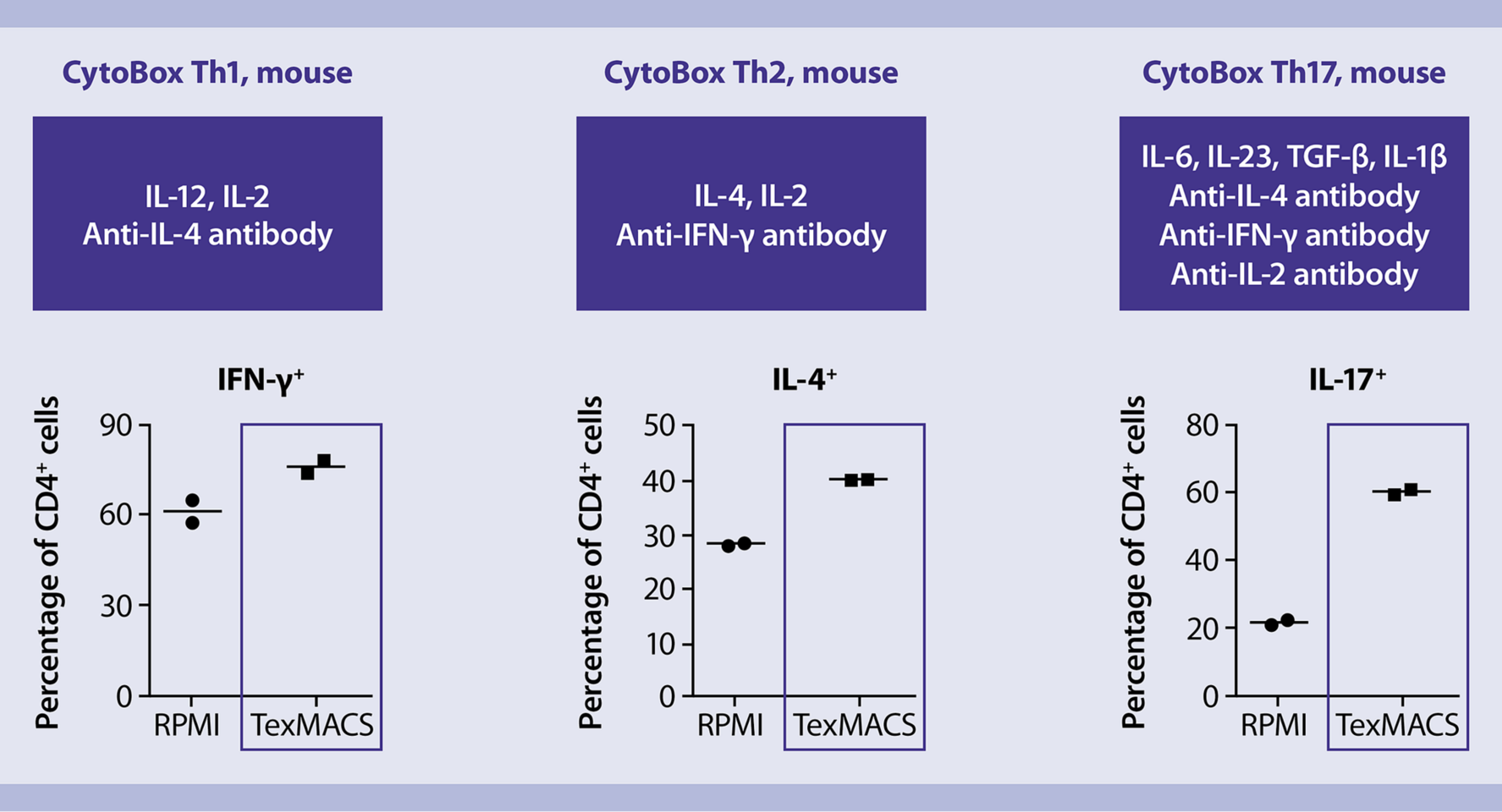 CytoBox Th1, mouse

IL-12, IL-2
Anti-IL-4 antibody

IFN-γ$^+$

Percentage of CD4$^+$ cells

90
60
30
0

RPMI
TexMACS

CytoBox Th2, mouse

IL-4, IL-2
Anti-IFN-γ antibody

IL-4$^+$

Percentage of CD4$^+$ cells

50
40
30
20
10
0

RPMI
TexMACS

CytoBox Th17, mouse

IL-6, IL-23, TGF-β, IL-1β
Anti-IL-4 antibody
Anti-IFN-γ antibody
Anti-IL-2 antibody

IL-17$^+$

Percentage of CD4$^+$ cells

80
60
40
20
0

RPMI
TexMACS